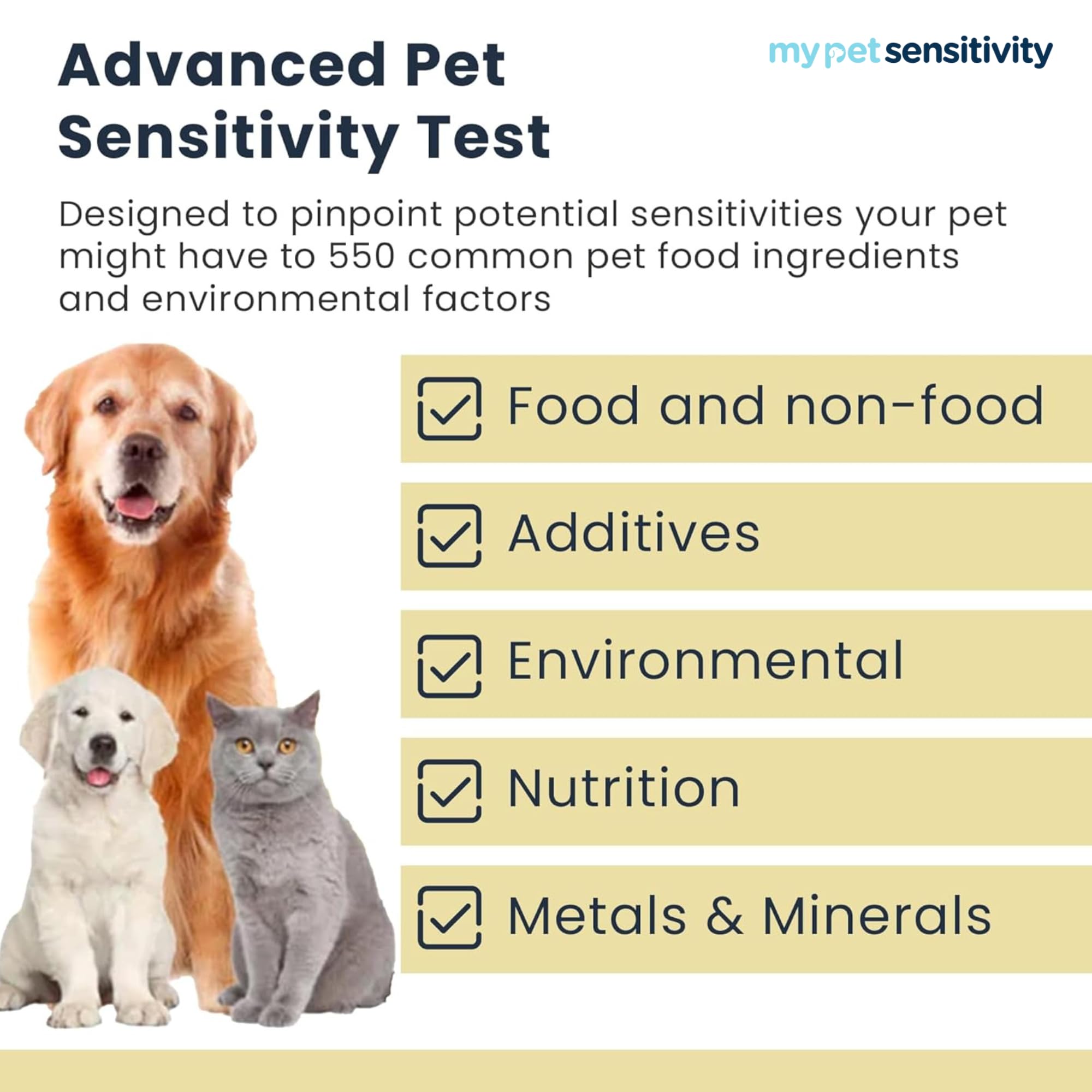 Advanced Pet Sensitivity Test

my pet sensitivity

Designed to pinpoint potential sensitivities your pet might have to 550 common pet food ingredients and environmental factors

Food and non-food

Additives

Environmental

Nutrition

Metals & Minerals